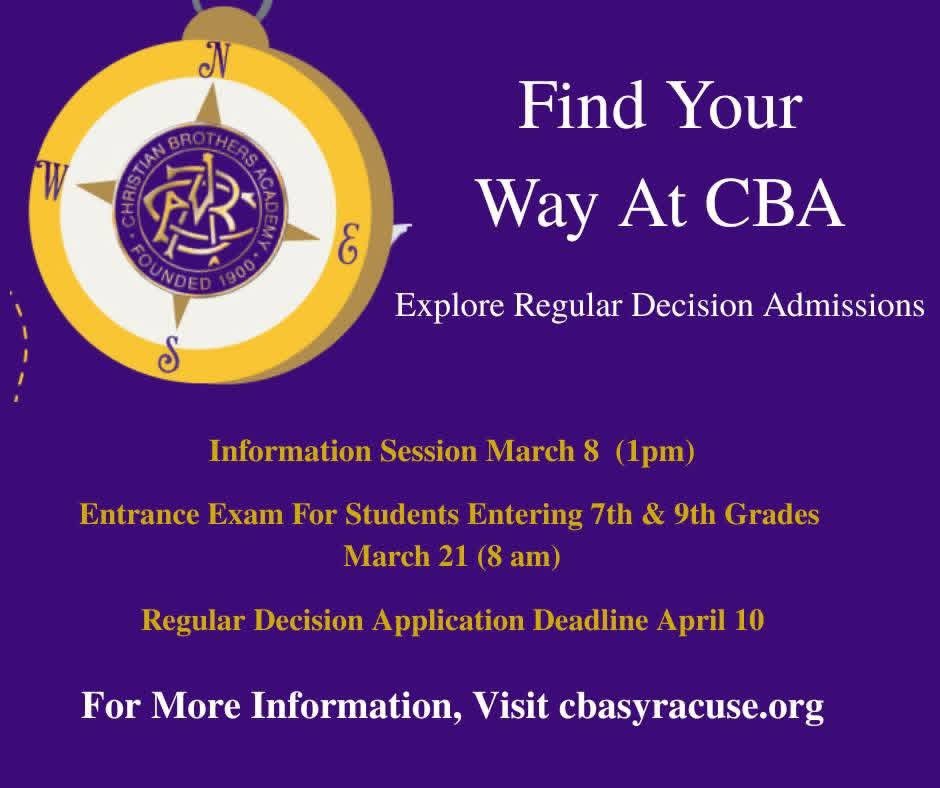 N
W
E
S
CHRISTIAN BROTHERS ACADEMY
FOUNDED 1900

Find Your Way At CBA

Explore Regular Decision Admissions

Information Session March 8 (1pm)

Entrance Exam For Students Entering 7th & 9th Grades March 21 (8 am)

Regular Decision Application Deadline April 10

For More Information, Visit cbasyracuse.org